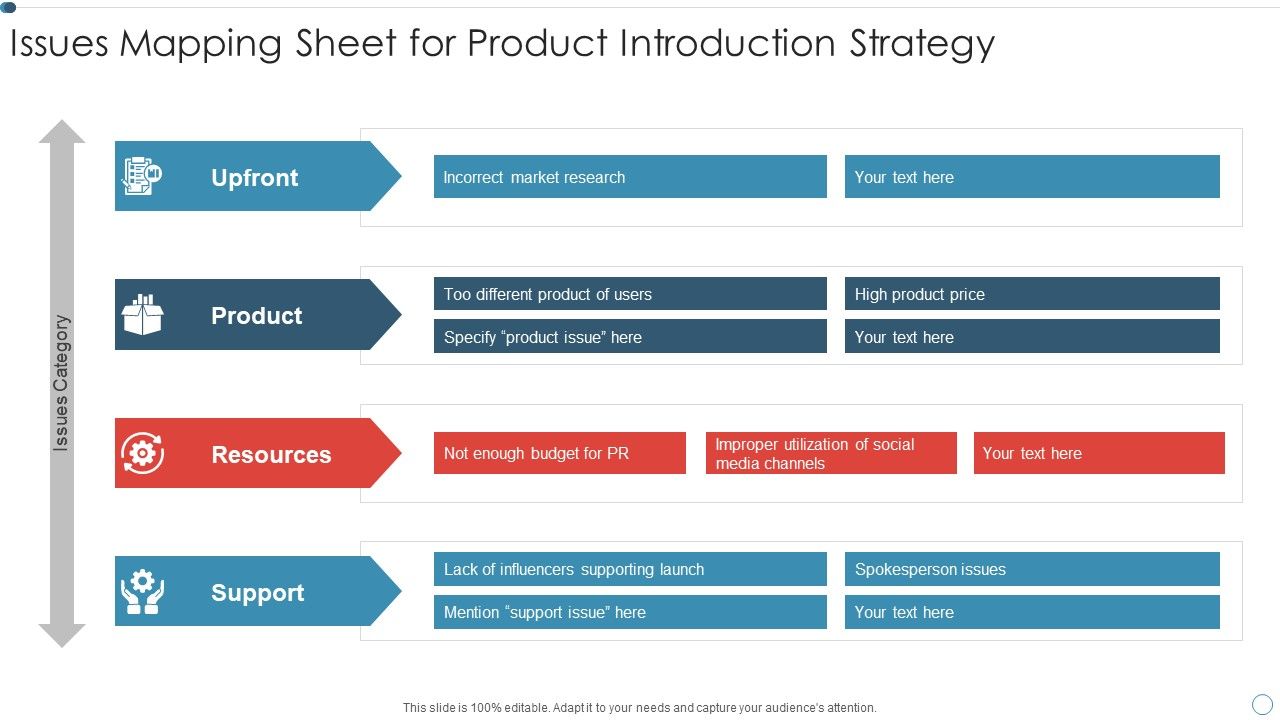 Issues Mapping Sheet for Product Introduction Strategy

Issues Category

Upfront

Incorrect market research

Your text here

Product

Too different product of users

High product price

Specify “product issue” here

Your text here

Resources

Not enough budget for PR

Improper utilization of social media channels

Your text here

Support

Lack of influencers supporting launch

Spokesperson issues

Mention “support issue” here

Your text here

This slide is 100% editable. Adapt it to your needs and capture your audience's attention.